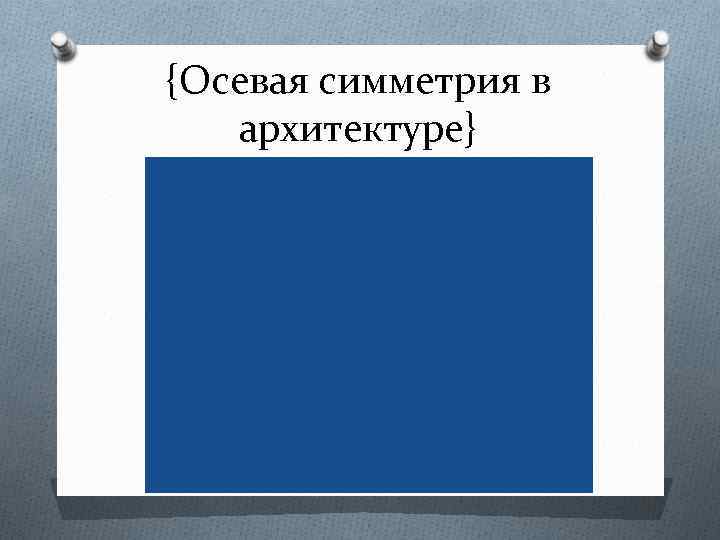 {Осевая симметрия в архитектуре}